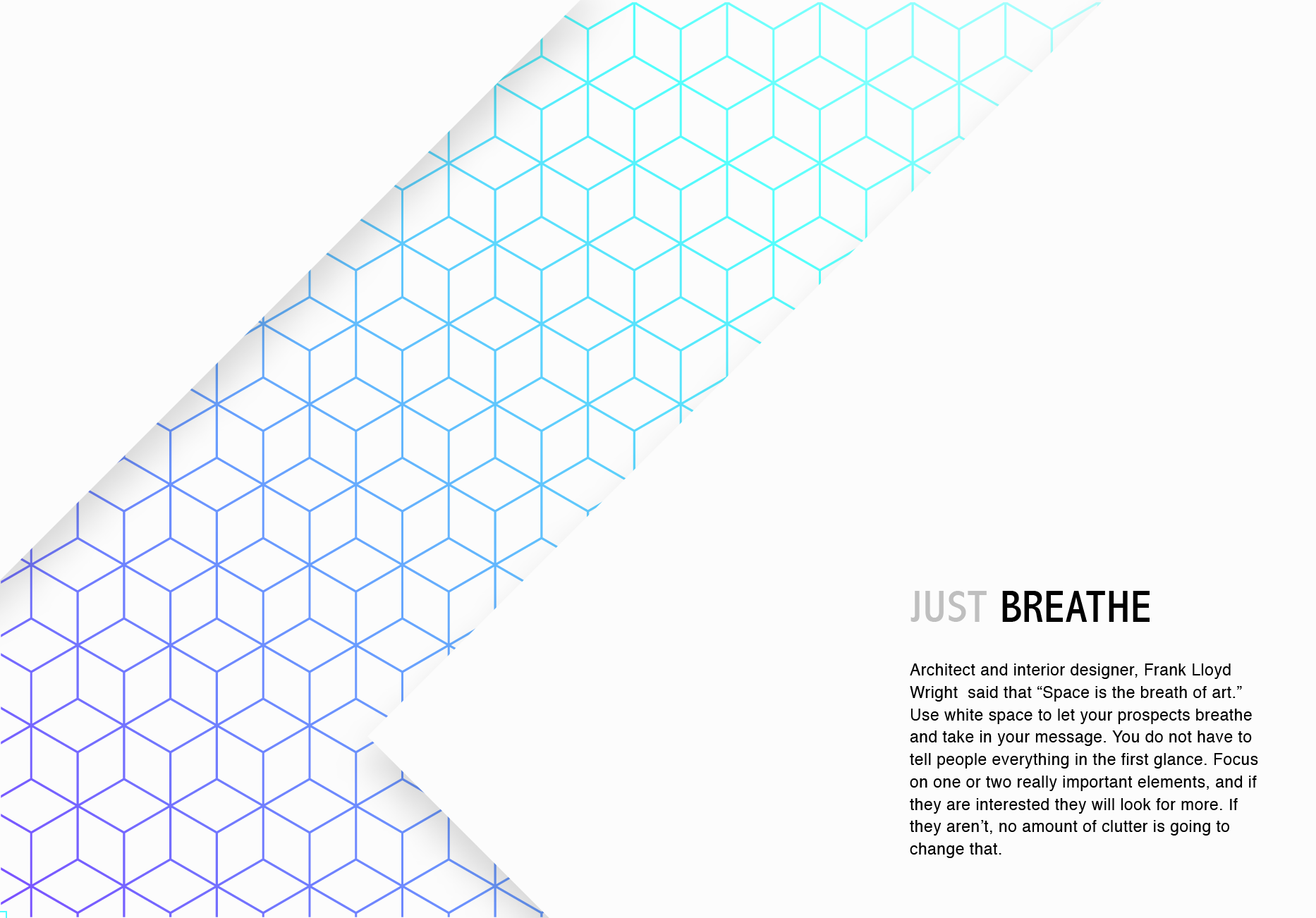 JUST BREATHE

Architect and interior designer, Frank Lloyd Wright  said that “Space is the breath of art.” Use white space to let your prospects breathe and take in your message. You do not have to tell people everything in the first glance. Focus on one or two really important elements, and if they are interested they will look for more. If they aren’t, no amount of clutter is going to change that.